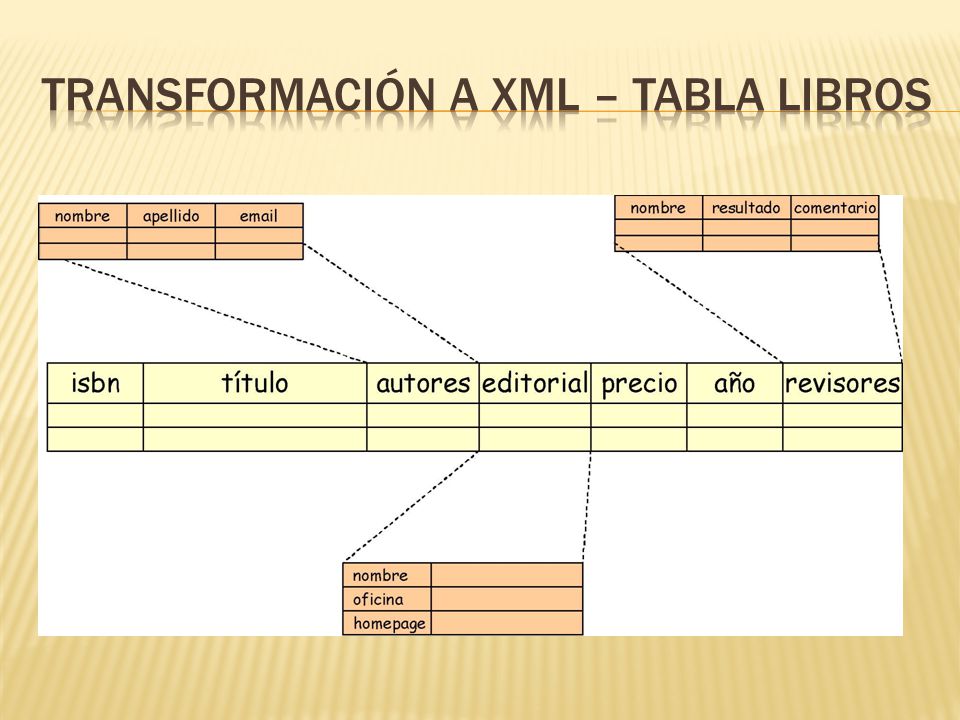 TRANSFORMACIÓN A XML – TABLA LIBROS

| nombre | apellido | email |
|---|---|---|
| | | |
| | | |

| nombre | resultado | comentario |
|---|---|---|
| | | |
| | | |

| isbn | título | autores | editorial | precio | año | revisores |
|---|---|---|---|---|---|---|
| | | | | | | |
| | | | | | | |

| nombre | |
|---|---|
| oficina | |
| homepage | |